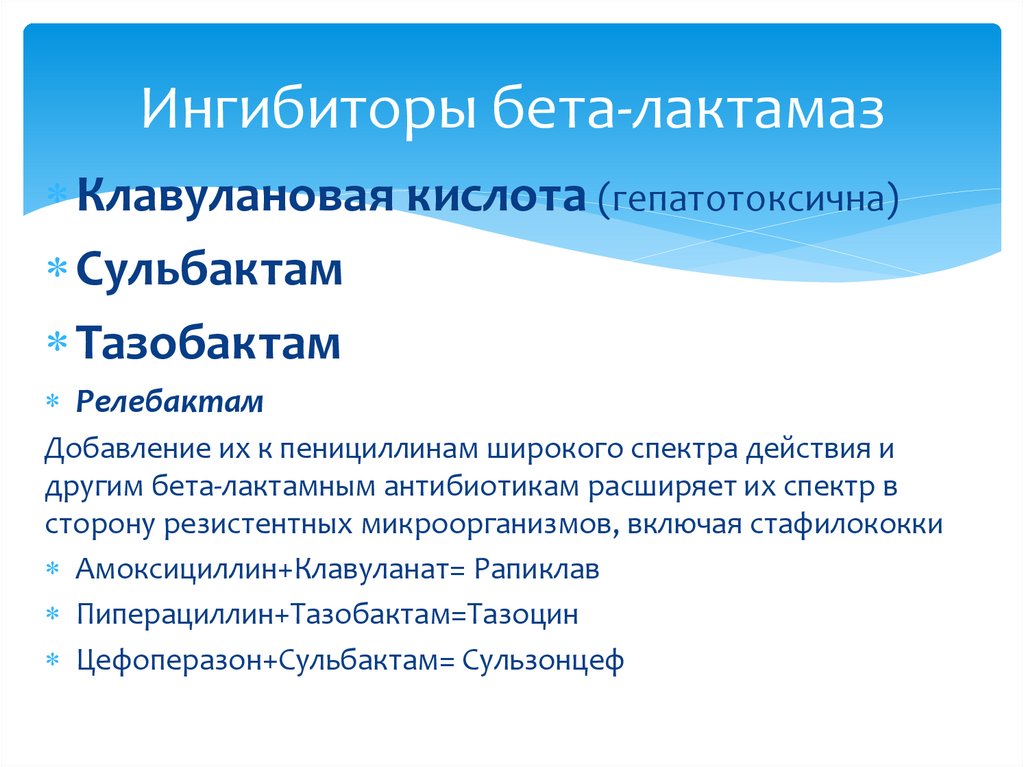 Ингибиторы бета-лактамаз

* Клавулановая кислота (гепатотоксична)
* Сульбактам
* Тазобактам
* Релебактам

Добавление их к пенициллинам широкого спектра действия и другим бета-лактамным антибиотикам расширяет их спектр в сторону резистентных микроорганизмов, включая стафилококки

* Амоксициллин+Клавуланат= Рапиклав
* Пиперациллин+Тазобактам=Тазоцин
* Цефоперазон+Сульбактам= Сульзонцеф